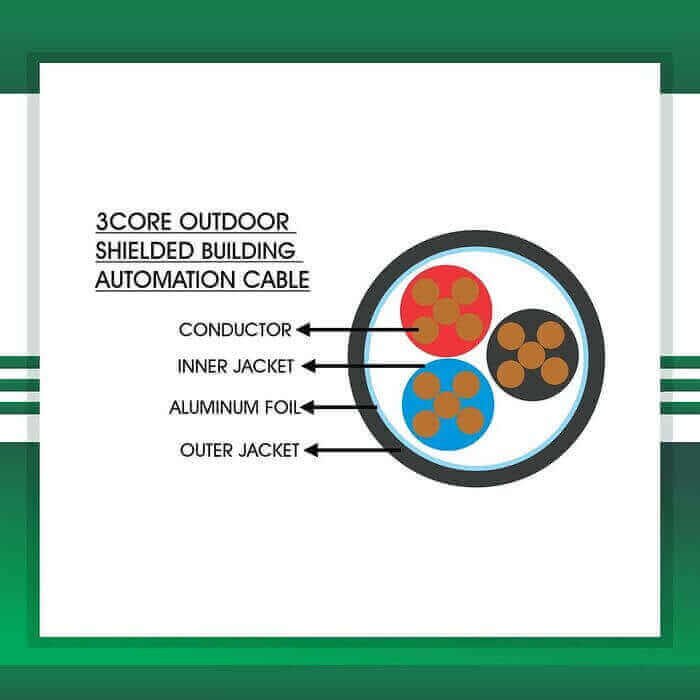 3CORE OUTDOOR SHIELDED BUILDING AUTOMATION CABLE

CONDUCTOR

INNER JACKET

ALUMINUM FOIL

OUTER JACKET